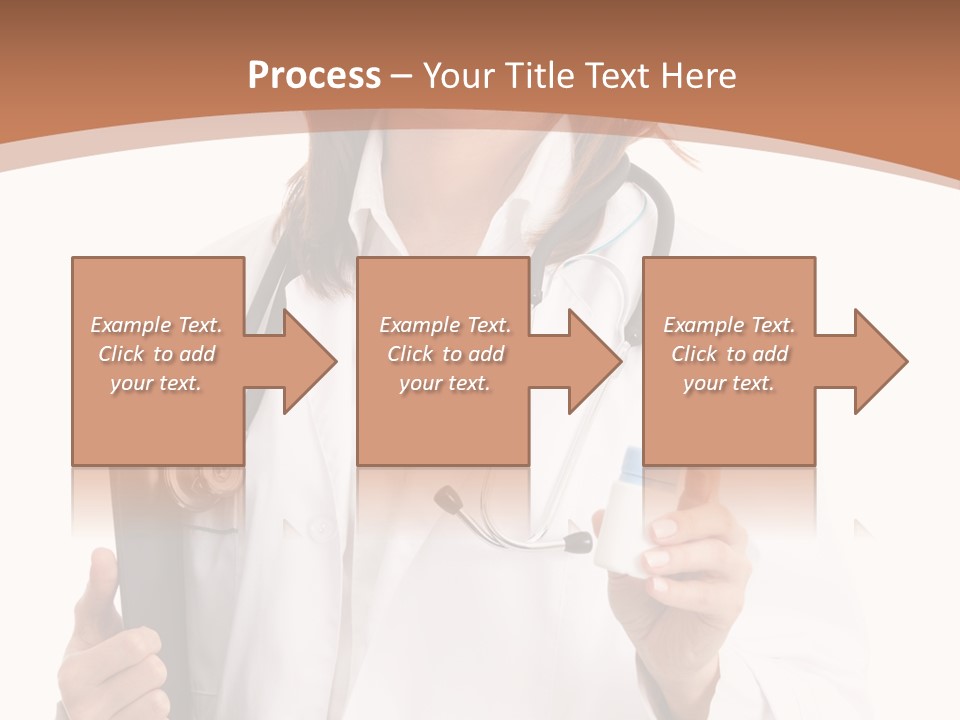 Process – Your Title Text Here

Example Text. Click to add your text.

Example Text. Click to add your text.

Example Text. Click to add your text.